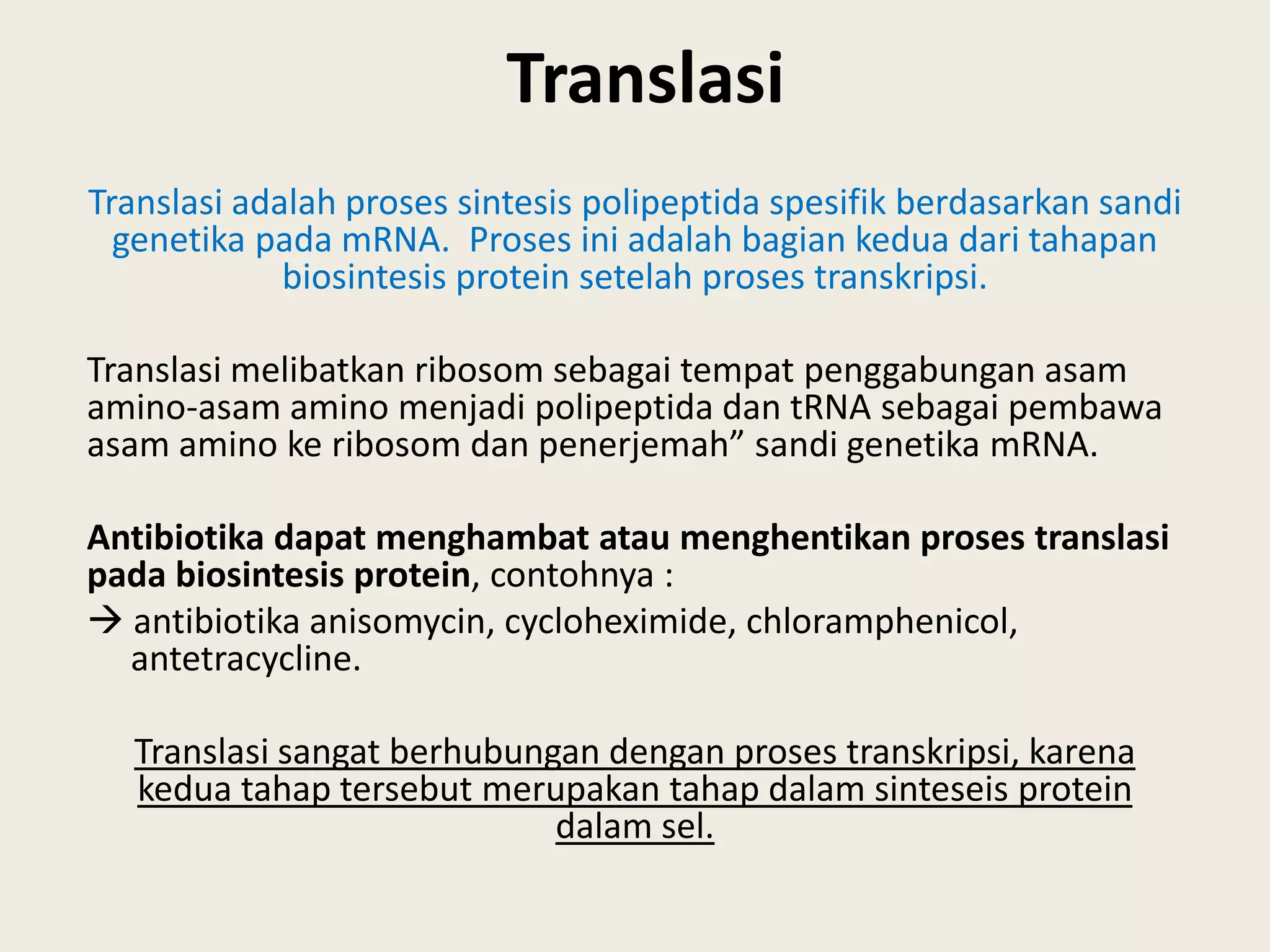 Translasi

Translasi adalah proses sintesis polipeptida spesifik berdasarkan sandi genetika pada mRNA. Proses ini adalah bagian kedua dari tahapan biosintesis protein setelah proses transkripsi.

Translasi melibatkan ribosom sebagai tempat penggabungan asam amino-asam amino menjadi polipeptida dan tRNA sebagai pembawa asam amino ke ribosom dan penerjemah” sandi genetika mRNA.

Antibiotika dapat menghambat atau menghentikan proses translasi pada biosintesis protein, contohnya :
→ antibiotika anisomycin, cycloheximide, chloramphenicol, antetracycline.

Translasi sangat berhubungan dengan proses transkripsi, karena kedua tahap tersebut merupakan tahap dalam sinteseis protein dalam sel.